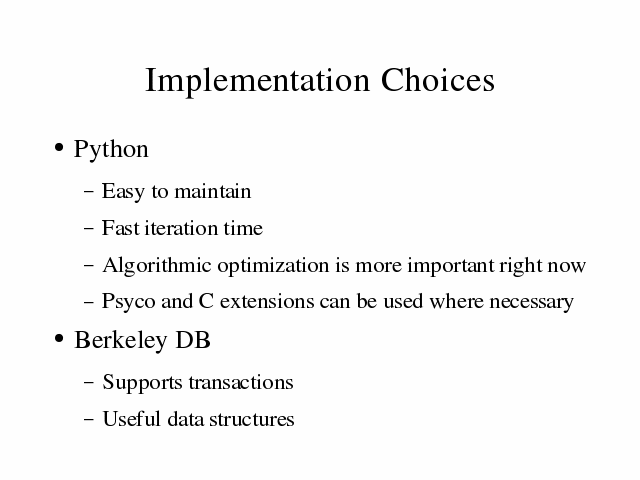 Implementation Choices

• Python

– Easy to maintain

– Fast iteration time

– Algorithmic optimization is more important right now

– Psyco and C extensions can be used where necessary

• Berkeley DB

– Supports transactions

– Useful data structures